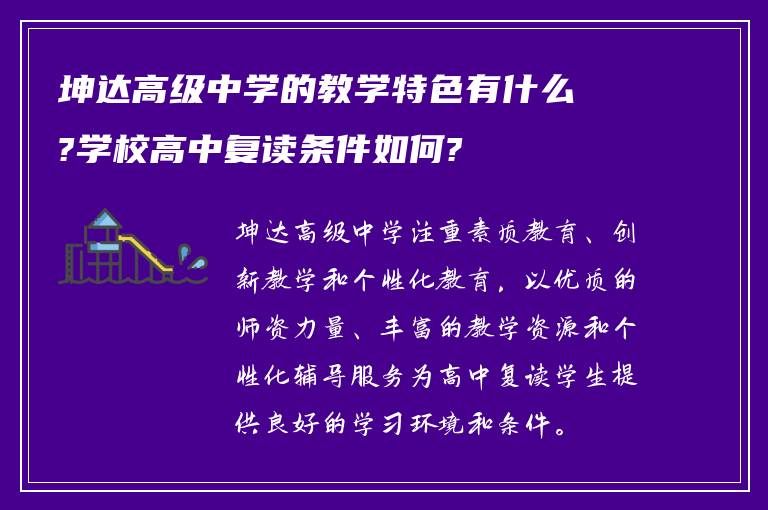 坤达高级中学的教学特色有什么?学校高中复读条件如何?

坤达高级中学注重素质教育、创新教学和个性化教育，以优质的师资力量、丰富的教学资源和个性化辅导服务为高中复读学生提供良好的学习环境和条件。